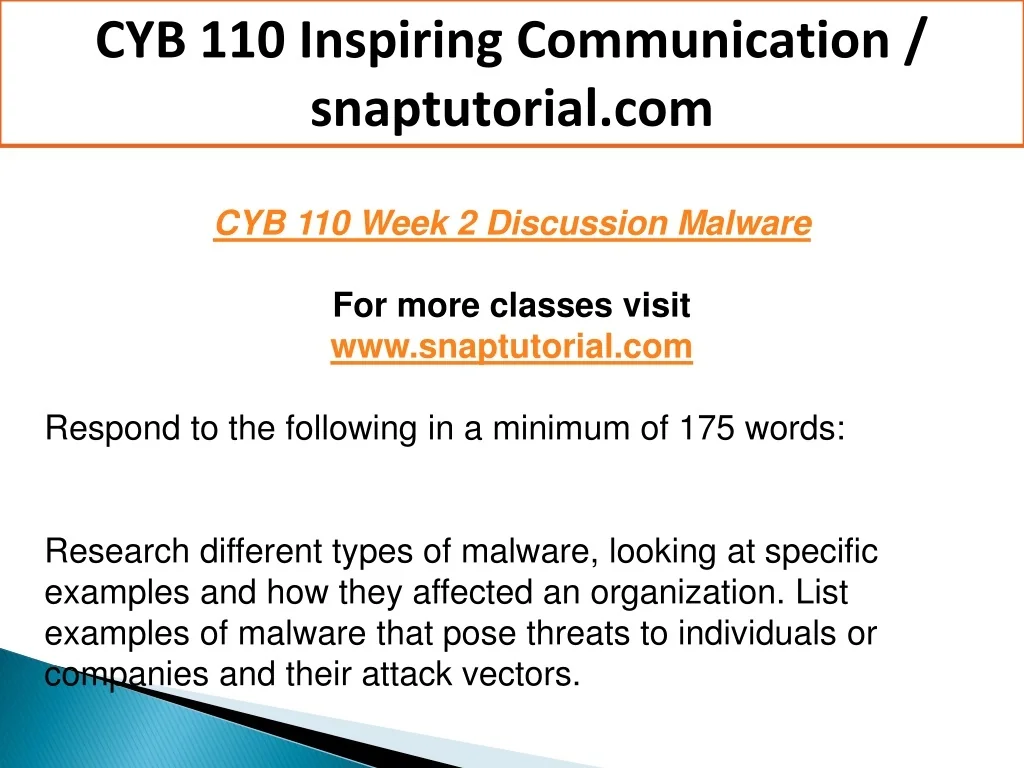 CYB 110 Inspiring Communication / snaptutorial.com

CYB 110 Week 2 Discussion Malware

For more classes visit
www.snaptutorial.com

Respond to the following in a minimum of 175 words:

Research different types of malware, looking at specific examples and how they affected an organization. List examples of malware that pose threats to individuals or companies and their attack vectors.